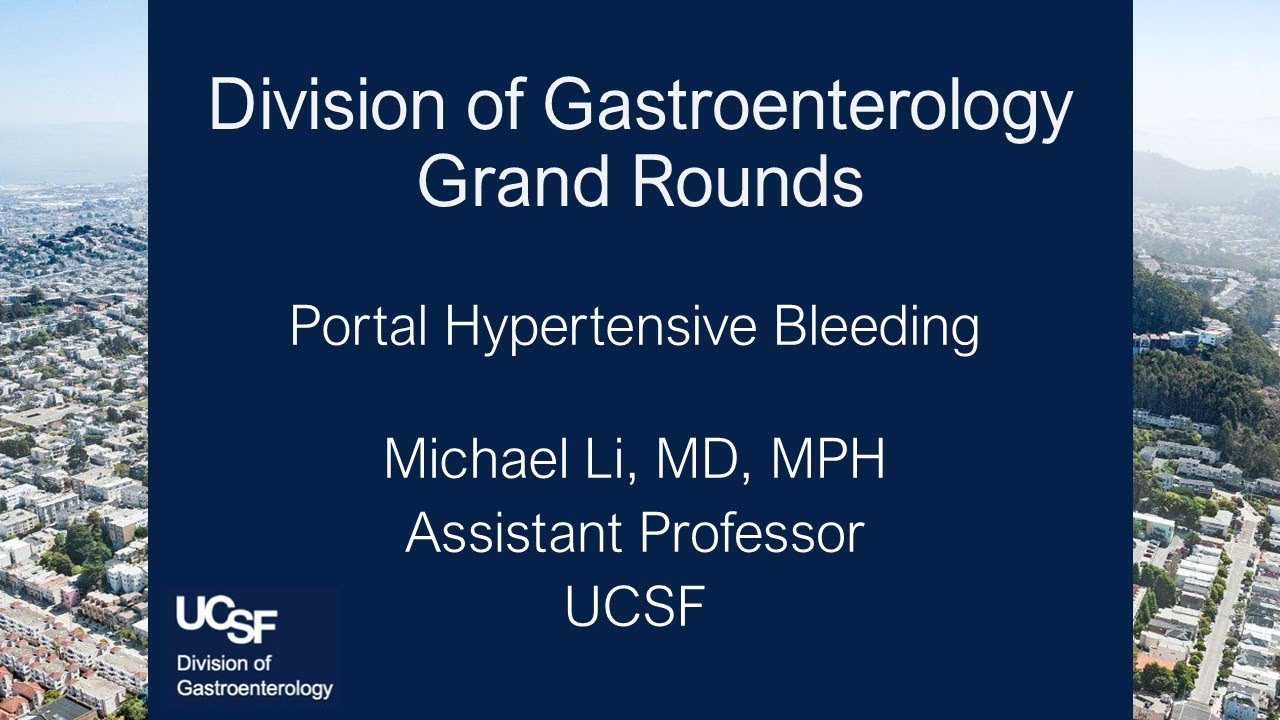 Division of Gastroenterology
Grand Rounds

Portal Hypertensive Bleeding

Michael Li, MD, MPH
Assistant Professor
UCSF

UCSF
Division of
Gastroenterology